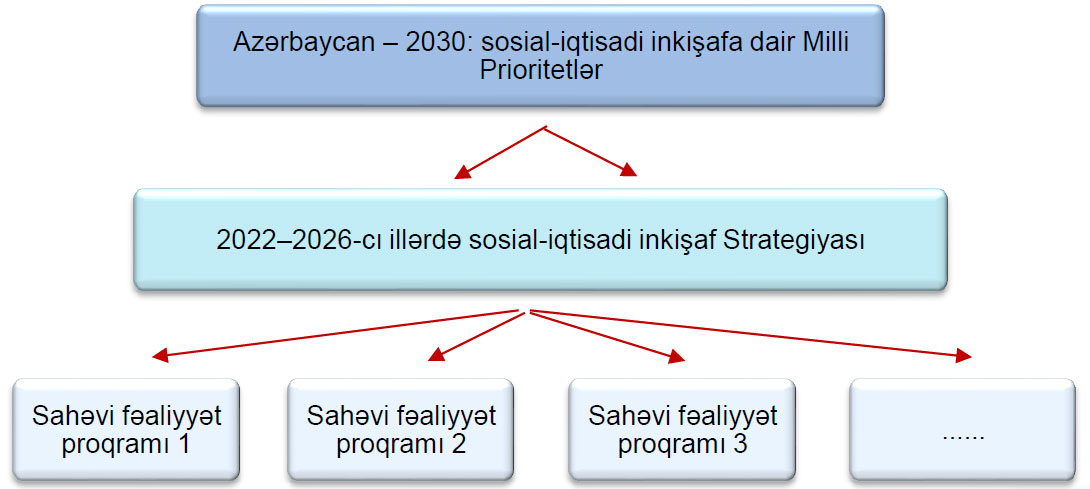 Azərbaycan – 2030: sosial-iqtisadi inkişafa dair Milli Prioritetlər

2022–2026-cı illərdə sosial-iqtisadi inkişaf Strategiyası

Sahəvi fəaliyyət proqramı 1

Sahəvi fəaliyyət proqramı 2

Sahəvi fəaliyyət proqramı 3

......